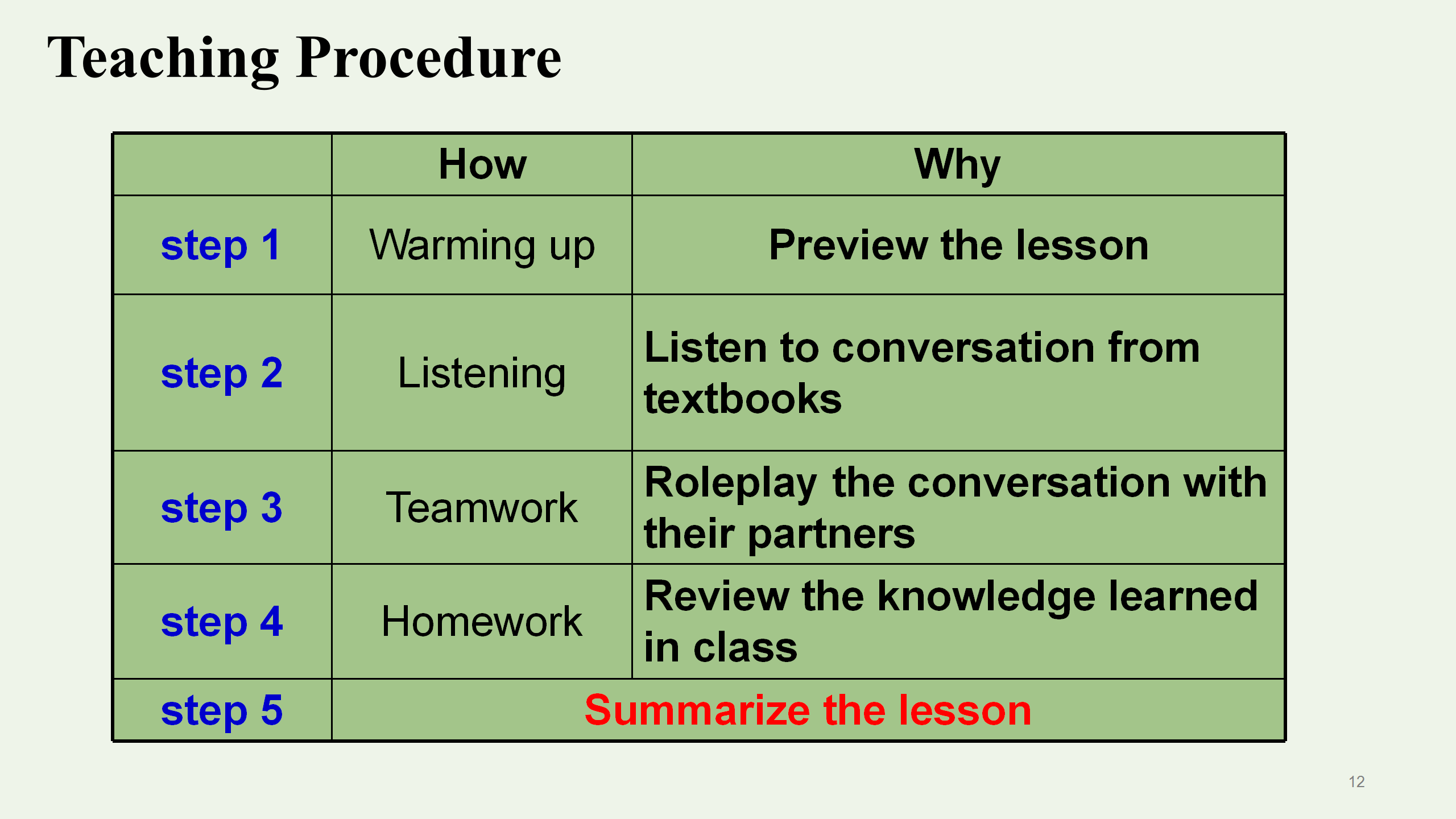 Teaching Procedure

| | How | Why |
|---|---|---|
| step 1 | Warming up | Preview the lesson |
| step 2 | Listening | Listen to conversation from textbooks |
| step 3 | Teamwork | Roleplay the conversation with their partners |
| step 4 | Homework | Review the knowledge learned in class |
| step 5 | Summarize the lesson | |

12